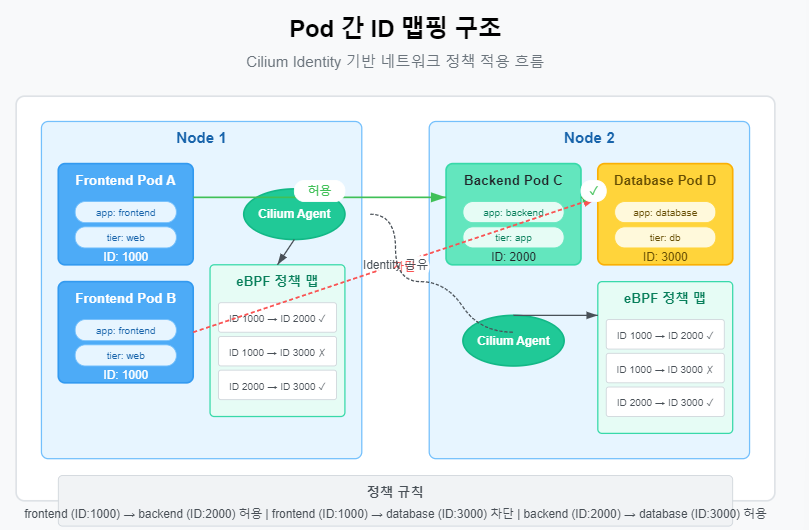 Pod 간 ID 맵핑 구조

Cilium Identity 기반 네트워크 정책 적용 흐름

Node 1

Frontend Pod A
app: frontend
tier: web
ID: 1000

허용

Cilium Agent

Frontend Pod B
app: frontend
tier: web
ID: 1000

eBPF 정책 맵
ID 1000 → ID 2000 ✓
ID 1000 → ID 3000 ✗
ID 2000 → ID 3000 ✓

Identity 공유

Node 2

Backend Pod C
app: backend
tier: app
ID: 2000

✓

Database Pod D
app: database
tier: db
ID: 3000

Cilium Agent

eBPF 정책 맵
ID 1000 → ID 2000 ✓
ID 1000 → ID 3000 ✗
ID 2000 → ID 3000 ✓

정책 규칙
frontend (ID:1000) → backend (ID:2000) 허용 | frontend (ID:1000) → database (ID:3000) 차단 | backend (ID:2000) → database (ID:3000) 허용